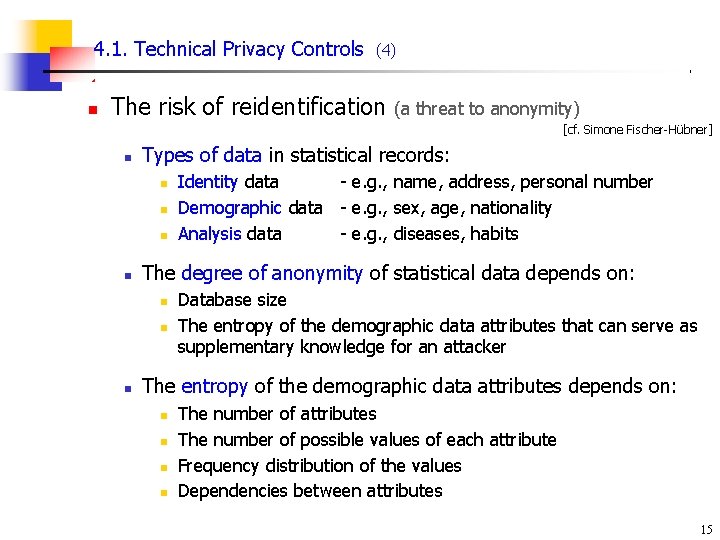 4.1. Technical Privacy Controls (4)

The risk of reidentification (a threat to anonymity)

[cf. Simone Fischer-Hübner]

Types of data in statistical records:

Identity data - e.g., name, address, personal number

Demographic data - e.g., sex, age, nationality

Analysis data - e.g., diseases, habits

The degree of anonymity of statistical data depends on:

Database size

The entropy of the demographic data attributes that can serve as supplementary knowledge for an attacker

The entropy of the demographic data attributes depends on:

The number of attributes

The number of possible values of each attribute

Frequency distribution of the values

Dependencies between attributes

15